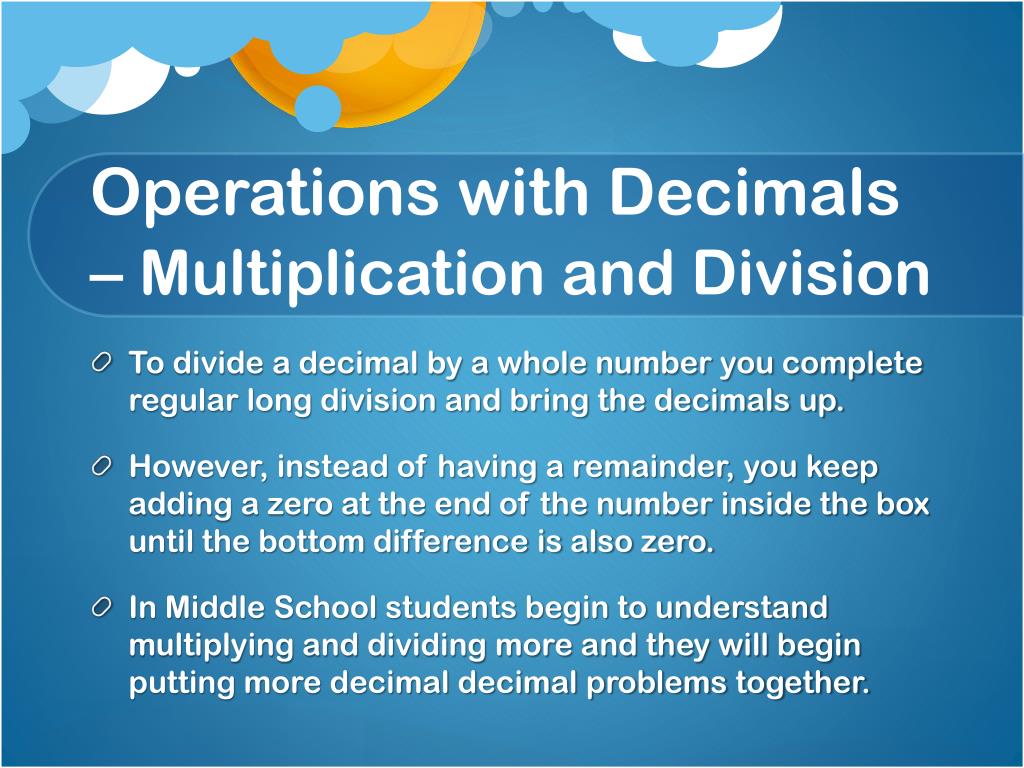 Operations with Decimals – Multiplication and Division

To divide a decimal by a whole number you complete regular long division and bring the decimals up.

However, instead of having a remainder, you keep adding a zero at the end of the number inside the box until the bottom difference is also zero.

In Middle School students begin to understand multiplying and dividing more and they will begin putting more decimal decimal problems together.